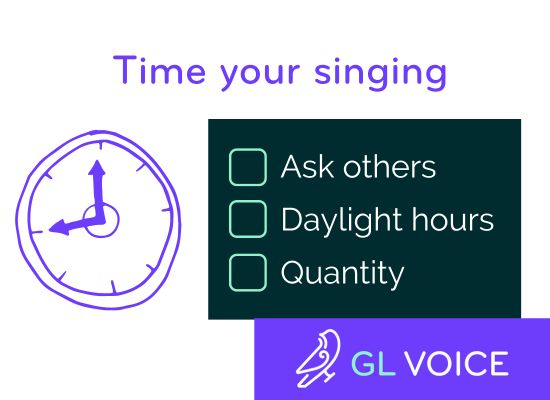 Time your singing

Ask others
Daylight hours
Quantity

GL VOICE